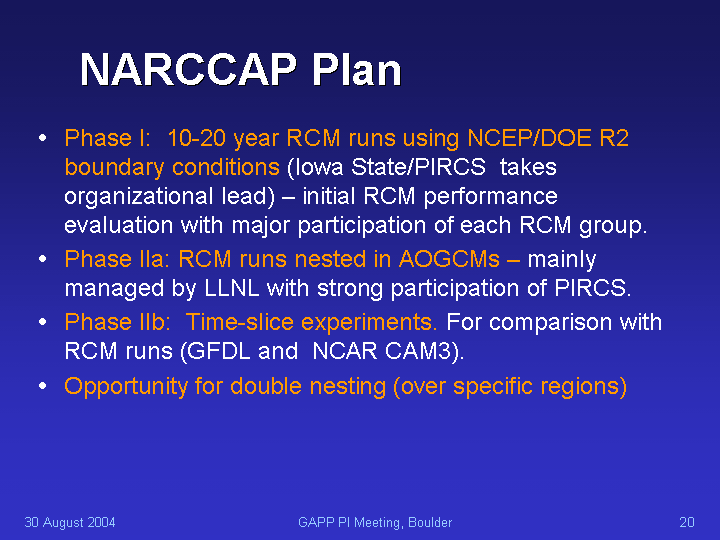 NARCCAP Plan

• Phase I: 10-20 year RCM runs using NCEP/DOE R2 boundary conditions (Iowa State/PIRCS takes organizational lead) – initial RCM performance evaluation with major participation of each RCM group.
• Phase IIa: RCM runs nested in AOGCMs – mainly managed by LLNL with strong participation of PIRCS.
• Phase IIb: Time-slice experiments. For comparison with RCM runs (GFDL and NCAR CAM3).
• Opportunity for double nesting (over specific regions)

30 August 2004

GAPP PI Meeting, Boulder

20